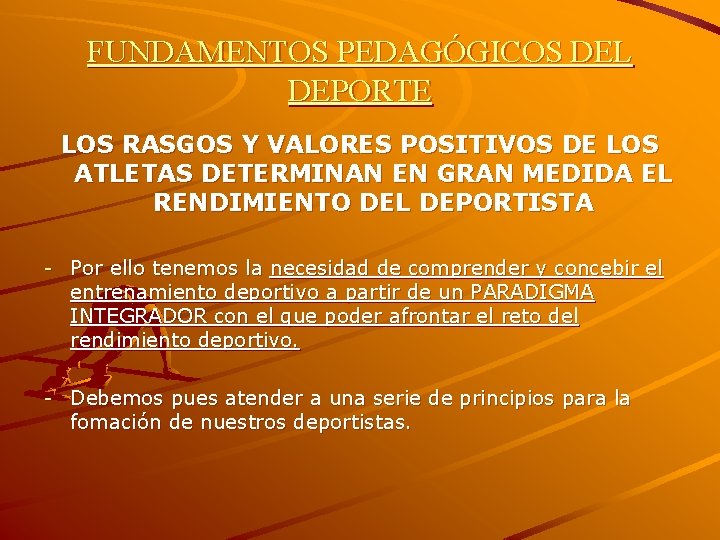 FUNDAMENTOS PEDAGÓGICOS DEL DEPORTE

LOS RASGOS Y VALORES POSITIVOS DE LOS ATLETAS DETERMINAN EN GRAN MEDIDA EL RENDIMIENTO DEL DEPORTISTA

- Por ello tenemos la necesidad de comprender y concebir el entrenamiento deportivo a partir de un PARADIGMA INTEGRADOR con el que poder afrontar el reto del rendimiento deportivo.

- Debemos pues atender a una serie de principios para la fomación de nuestros deportistas.